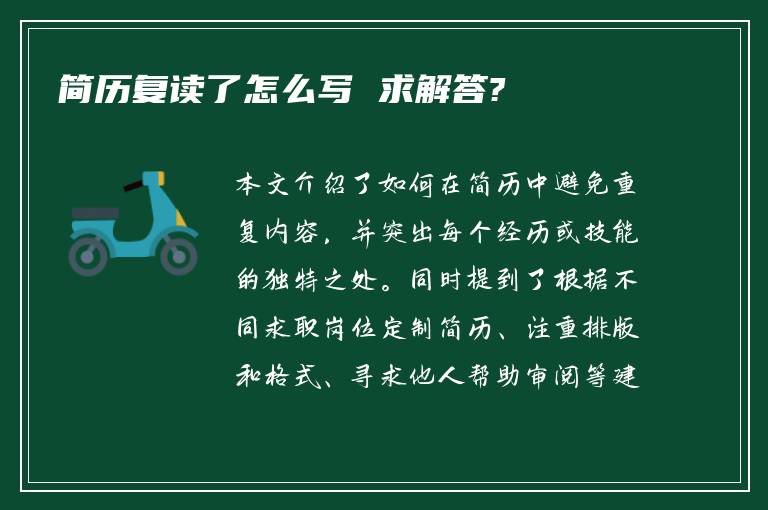 简历复读了怎么写 求解答?

本文介绍了如何在简历中避免重复内容，并突出每个经历或技能的独特之处。同时提到了根据不同求职岗位定制简历、注重排版和格式、寻求他人帮助审阅等建